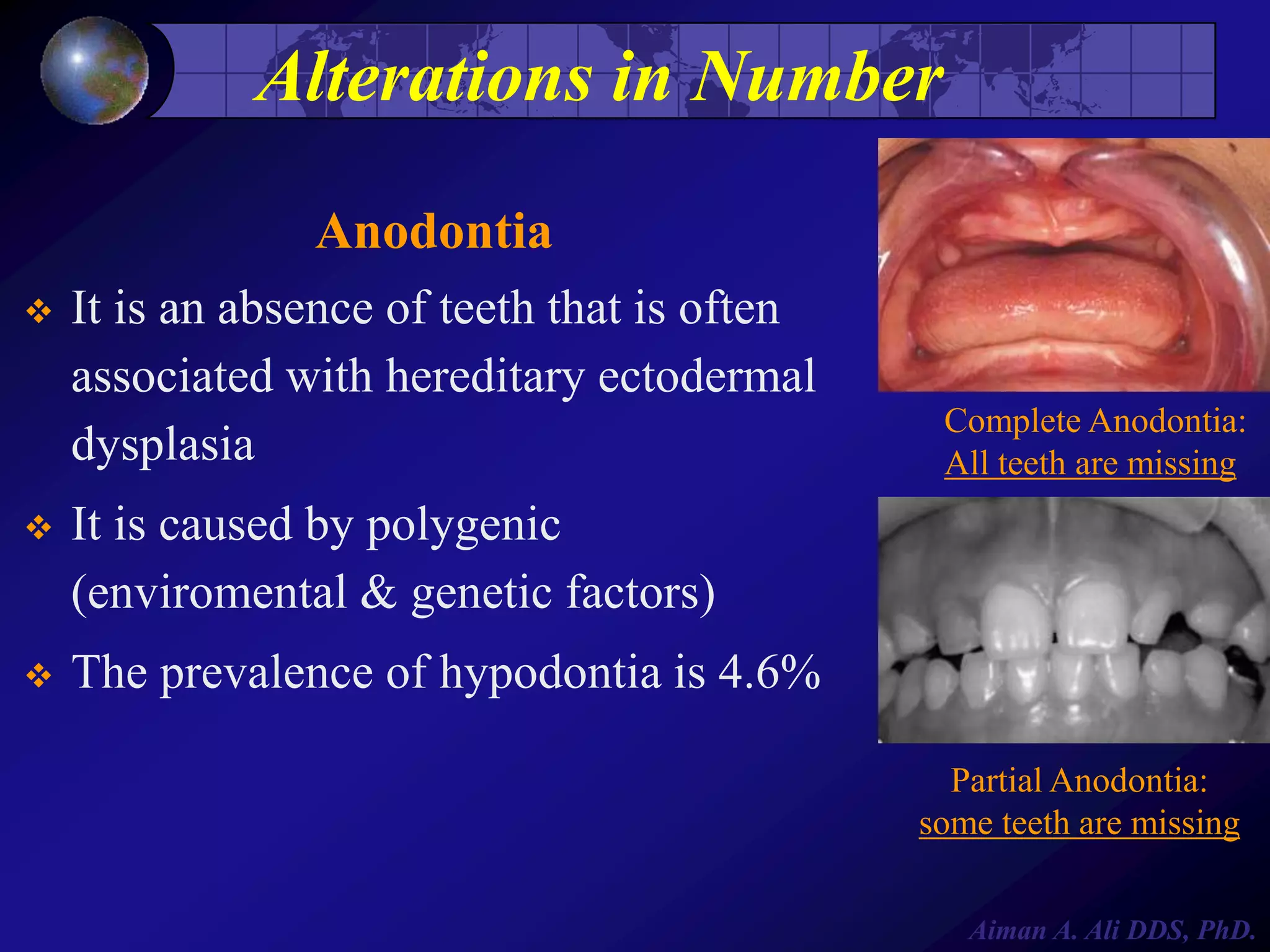 Alterations in Number

Anodontia

❖ It is an absence of teeth that is often associated with hereditary ectodermal dysplasia

❖ It is caused by polygenic (enviromental & genetic factors)

❖ The prevalence of hypodontia is 4.6%

Complete Anodontia: All teeth are missing

Partial Anodontia: some teeth are missing

Aiman A. Ali DDS, PhD.